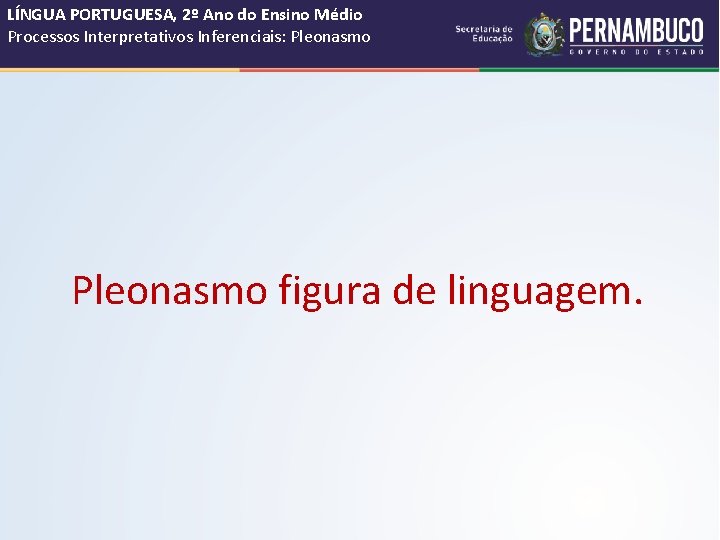 LÍNGUA PORTUGUESA, 2º Ano do Ensino Médio
Processos Interpretativos Inferenciais: Pleonasmo

Secretaria de Educação
PERNAMBUCO
GOVERNO DO ESTADO

Pleonasmo figura de linguagem.